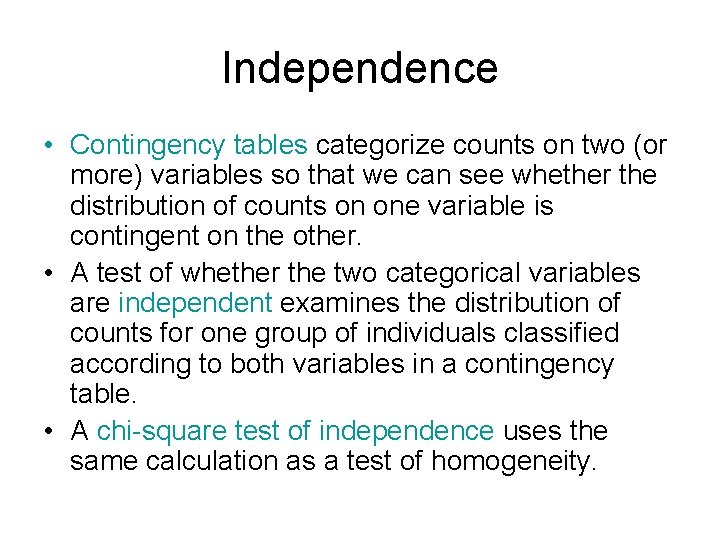 Independence

• Contingency tables categorize counts on two (or more) variables so that we can see whether the distribution of counts on one variable is contingent on the other.
• A test of whether the two categorical variables are independent examines the distribution of counts for one group of individuals classified according to both variables in a contingency table.
• A chi-square test of independence uses the same calculation as a test of homogeneity.